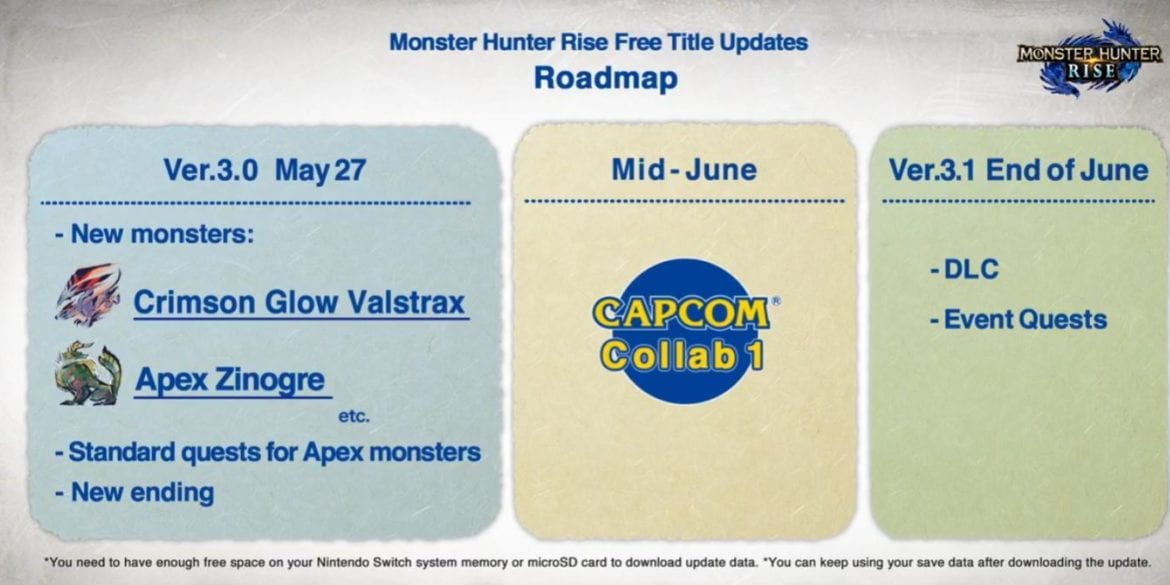 Monster Hunter Rise Free Title Updates
Roadmap

MONSTER HUNTER RISE

Ver.3.0 May 27

- New monsters:

Crimson Glow Valstrax

Apex Zinogre

etc.

- Standard quests for Apex monsters

- New ending

Mid - June

CAPCOM® Collab 1

Ver.3.1 End of June

- DLC

- Event Quests

*You need to have enough free space on your Nintendo Switch system memory or microSD card to download update data. *You can keep using your save data after downloading the update.